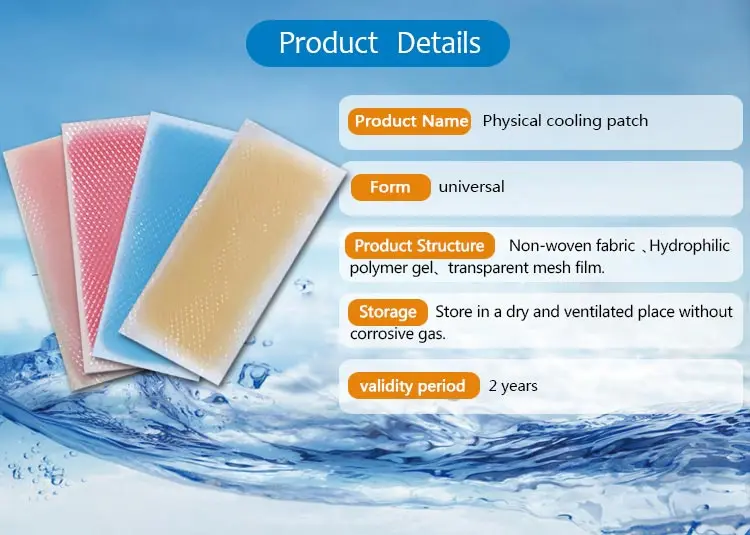 Product Details

Product Name Physical cooling patch

Form universal

Product Structure Non-woven fabric 、Hydrophilic polymer gel、transparent mesh film.

Storage Store in a dry and ventilated place without corrosive gas.

validity period 2 years